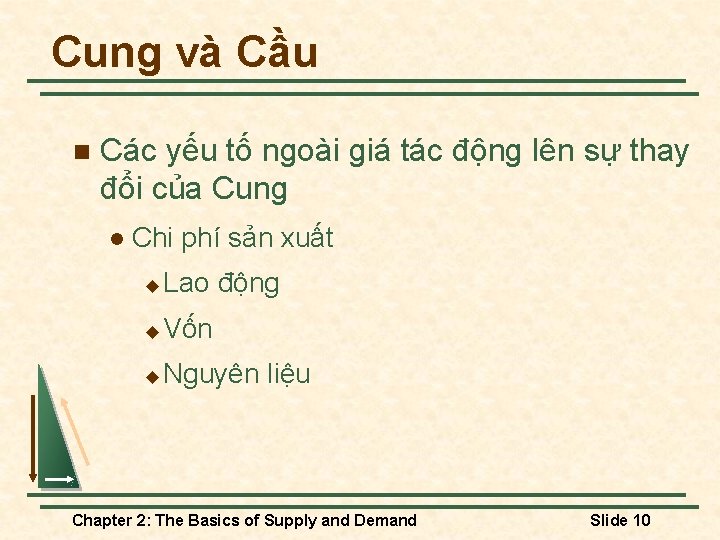 Cung và Cầu

Các yếu tố ngoài giá tác động lên sự thay đổi của Cung

Chi phí sản xuất

Lao động

Vốn

Nguyên liệu

Chapter 2: The Basics of Supply and Demand

Slide 10